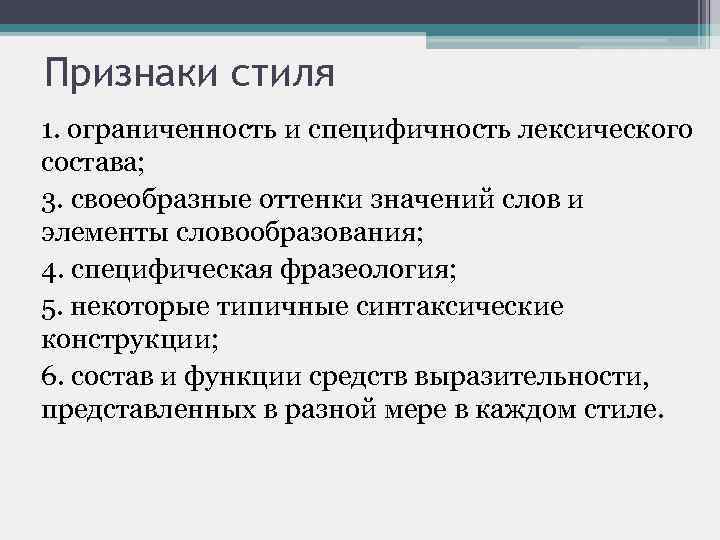 Признаки стиля

1. ограниченность и специфичность лексического состава;

3. своеобразные оттенки значений слов и элементы словообразования;

4. специфическая фразеология;

5. некоторые типичные синтаксические конструкции;

6. состав и функции средств выразительности, представленных в разной мере в каждом стиле.